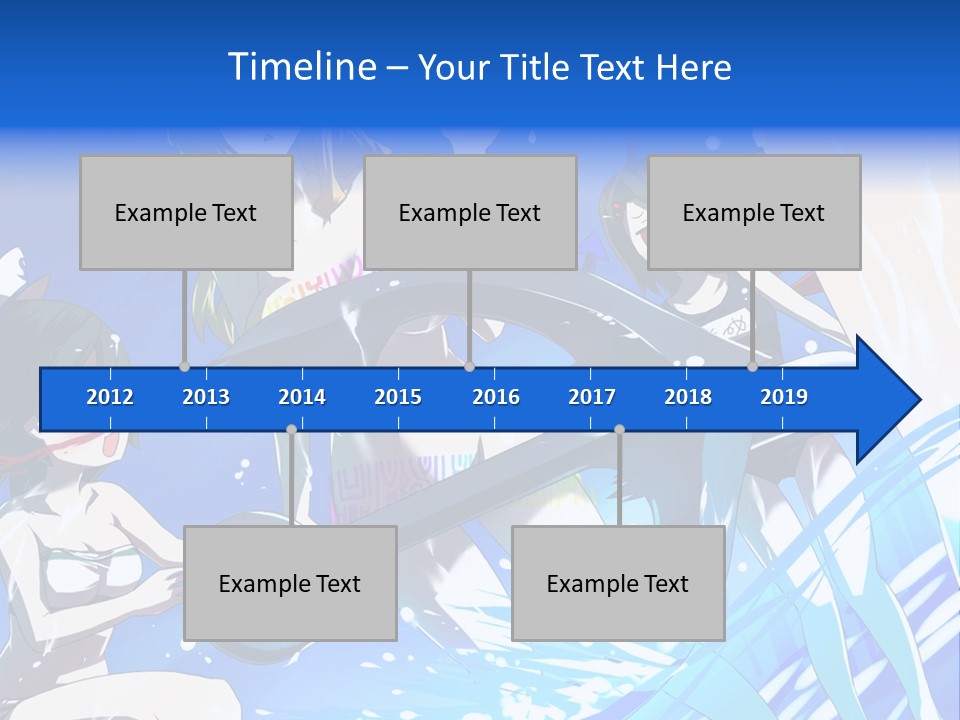 Timeline – Your Title Text Here

Example Text

Example Text

Example Text

2012 2013 2014 2015 2016 2017 2018 2019

Example Text

Example Text